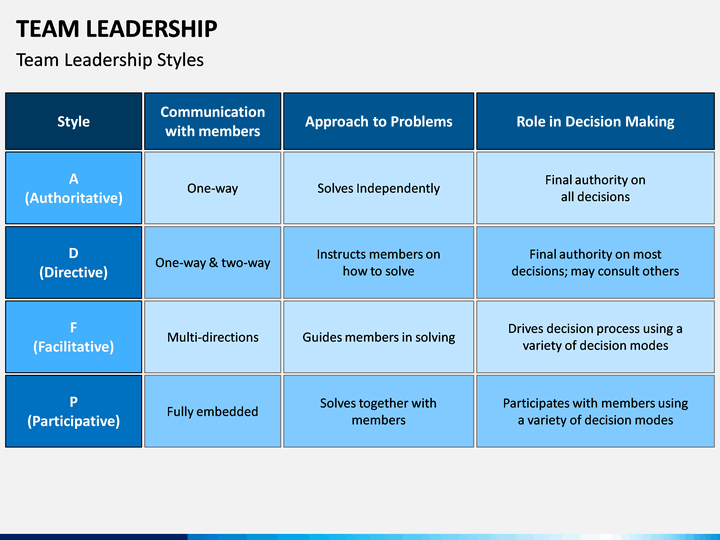 TEAM LEADERSHIP

Team Leadership Styles

| Style | Communication with members | Approach to Problems | Role in Decision Making |
|---|---|---|---|
| A (Authoritative) | One-way | Solves Independently | Final authority on all decisions |
| D (Directive) | One-way & two-way | Instructs members on how to solve | Final authority on most decisions; may consult others |
| F (Facilitative) | Multi-directions | Guides members in solving | Drives decision process using a variety of decision modes |
| P (Participative) | Fully embedded | Solves together with members | Participates with members using a variety of decision modes |